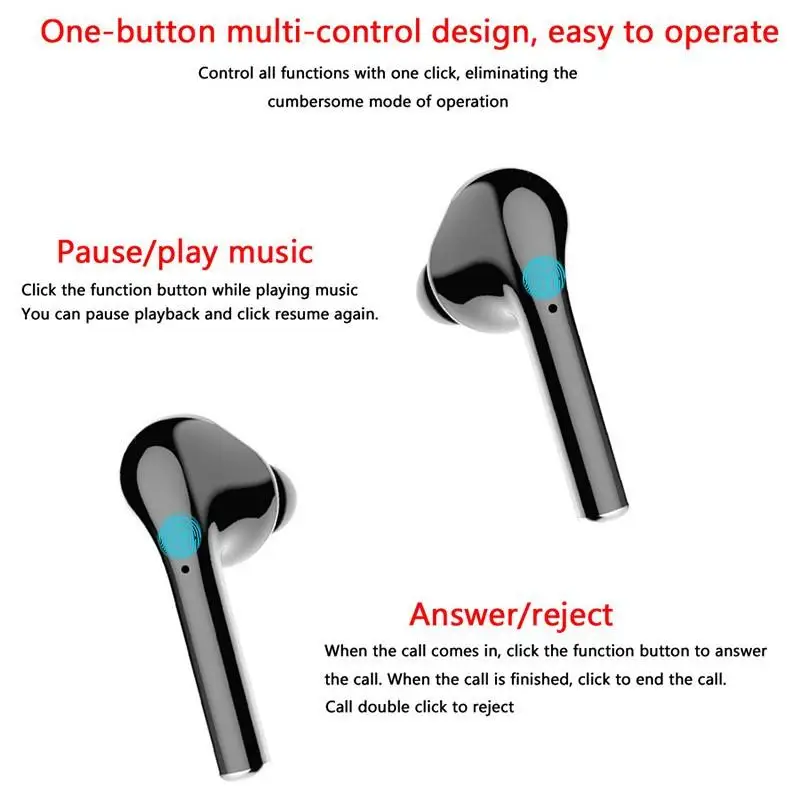 One-button multi-control design, easy to operate

Control all functions with one click, eliminating the cumbersome mode of operation

Pause/play music

Click the function button while playing music
You can pause playback and click resume again.

Answer/reject

When the call comes in, click the function button to answer the call. When the call is finished, click to end the call.
Call double click to reject